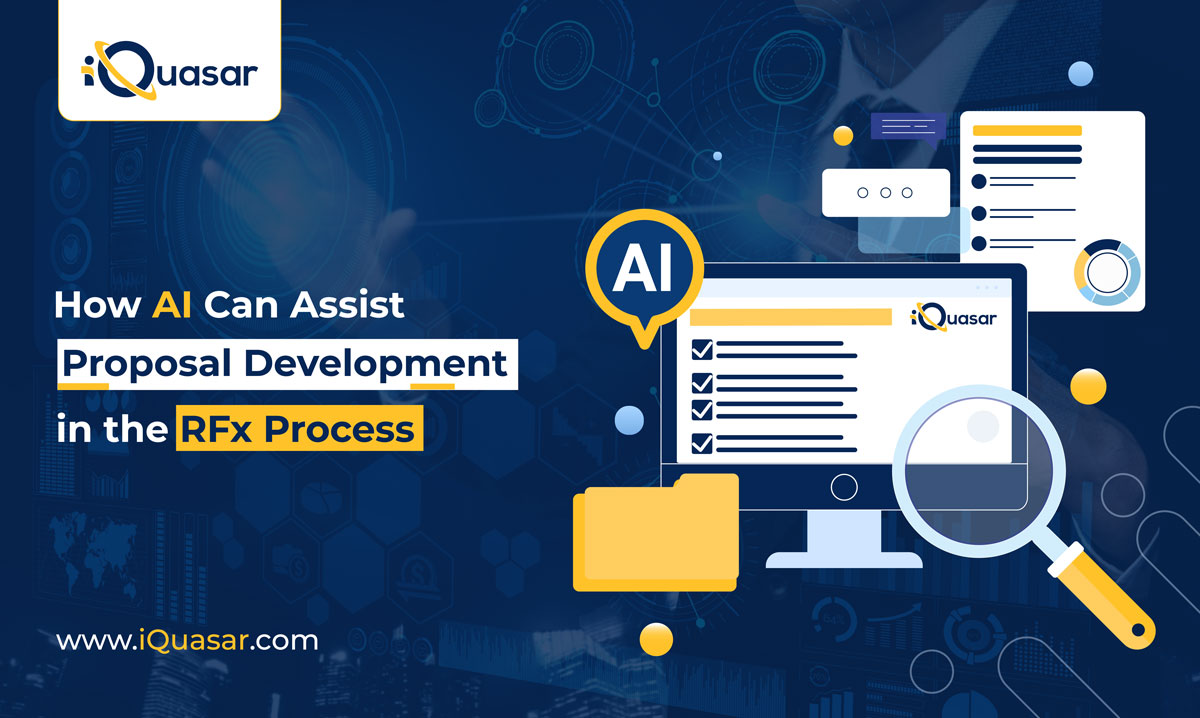 iQuasar

How AI Can Assist Proposal Development in the RFx Process

AI

iQuasar

www.iQuasar.com